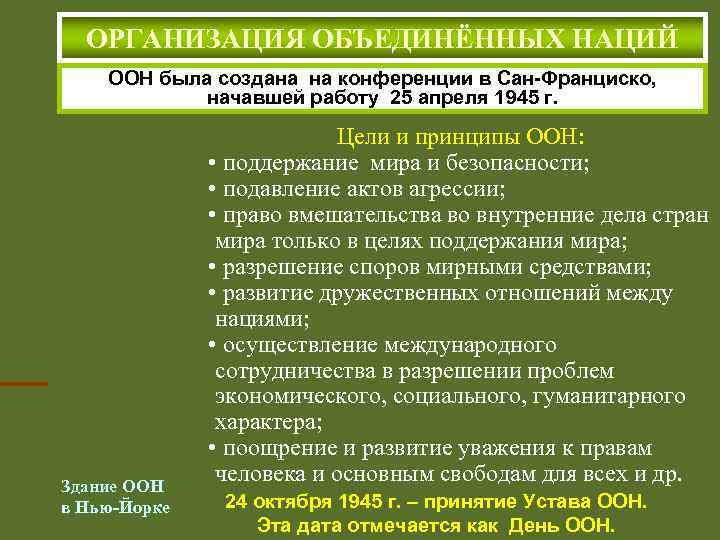 ОРГАНИЗАЦИЯ ОБЪЕДИНЁННЫХ НАЦИЙ

ООН была создана на конференции в Сан-Франциско, начавшей работу 25 апреля 1945 г.

Цели и принципы ООН:
• поддержание мира и безопасности;
• подавление актов агрессии;
• право вмешательства во внутренние дела стран мира только в целях поддержания мира;
• разрешение споров мирными средствами;
• развитие дружественных отношений между нациями;
• осуществление международного сотрудничества в разрешении проблем экономического, социального, гуманитарного характера;
• поощрение и развитие уважения к правам человека и основным свободам для всех и др.

Здание ООН в Нью-Йорке

24 октября 1945 г. – принятие Устава ООН.
Эта дата отмечается как День ООН.